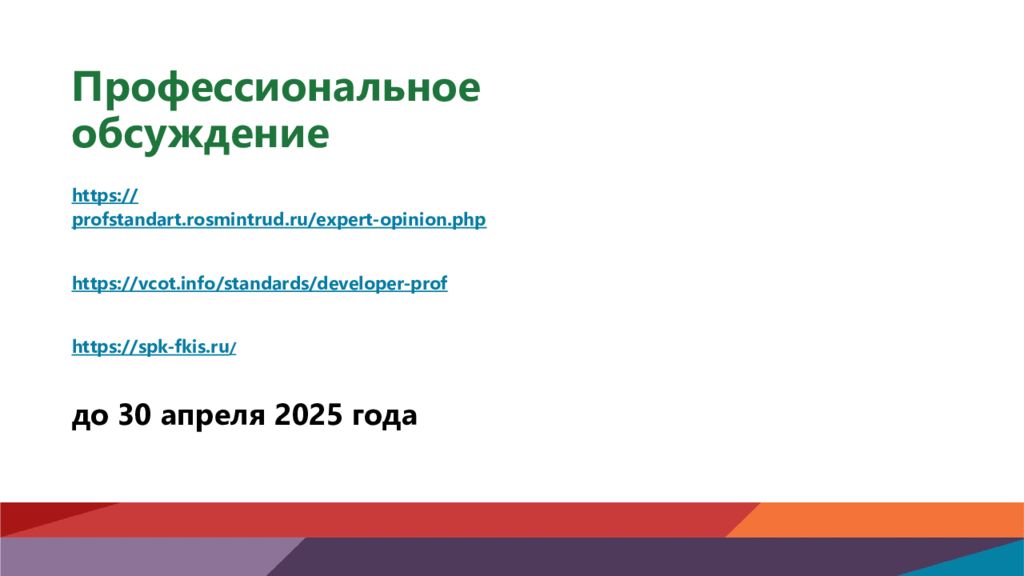 Профессиональное обсуждение

https://profstandart.rosmintrud.ru/expert-opinion.php

https://vcot.info/standards/developer-prof

https://spk-fkis.ru/

до 30 апреля 2025 года